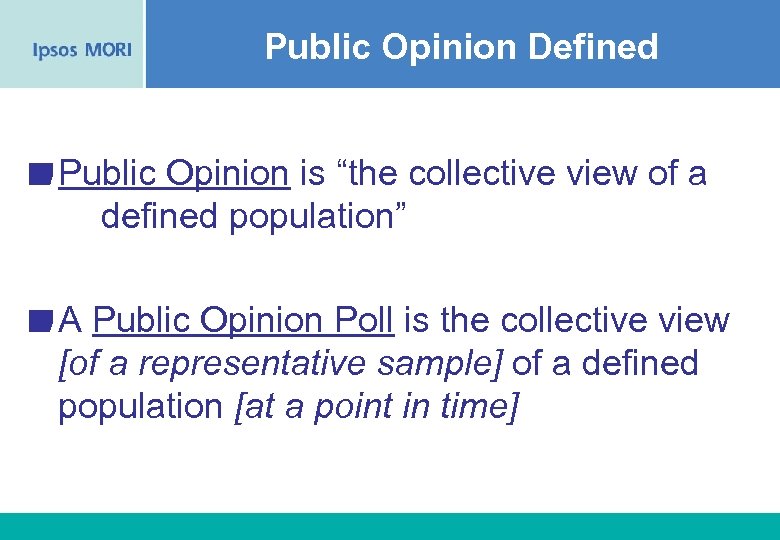 Ipsos MORI

Public Opinion Defined

Public Opinion is “the collective view of a defined population”

A Public Opinion Poll is the collective view [of a representative sample] of a defined population [at a point in time]